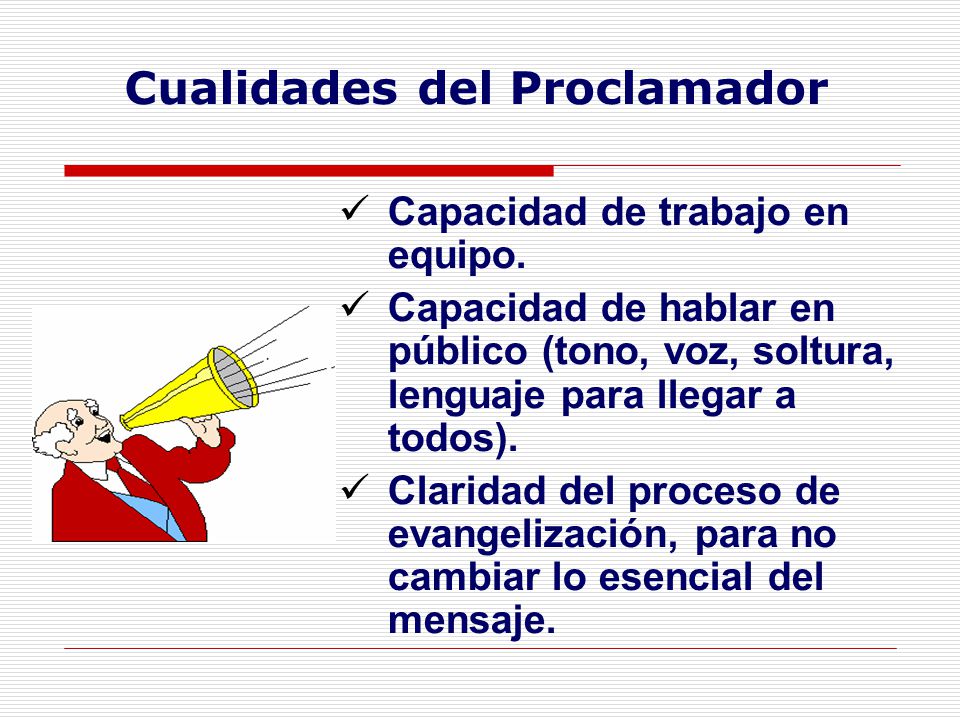 Cualidades del Proclamador

✓ Capacidad de trabajo en equipo.

✓ Capacidad de hablar en público (tono, voz, soltura, lenguaje para llegar a todos).

✓ Claridad del proceso de evangelización, para no cambiar lo esencial del mensaje.